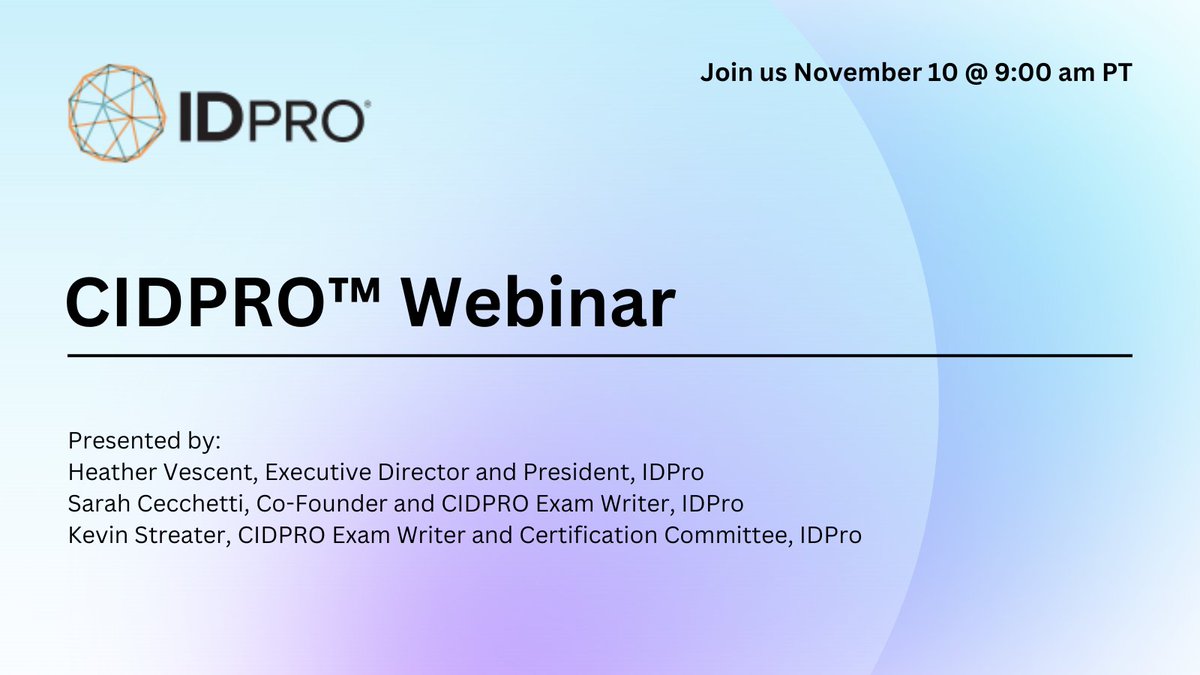 IDPRO®

Join us November 10 @ 9:00 am PT

CIDPRO™ Webinar

Presented by:
Heather Vescent, Executive Director and President, IDPro
Sarah Cecchetti, Co-Founder and CIDPRO Exam Writer, IDPro
Kevin Streater, CIDPRO Exam Writer and Certification Committee, IDPro